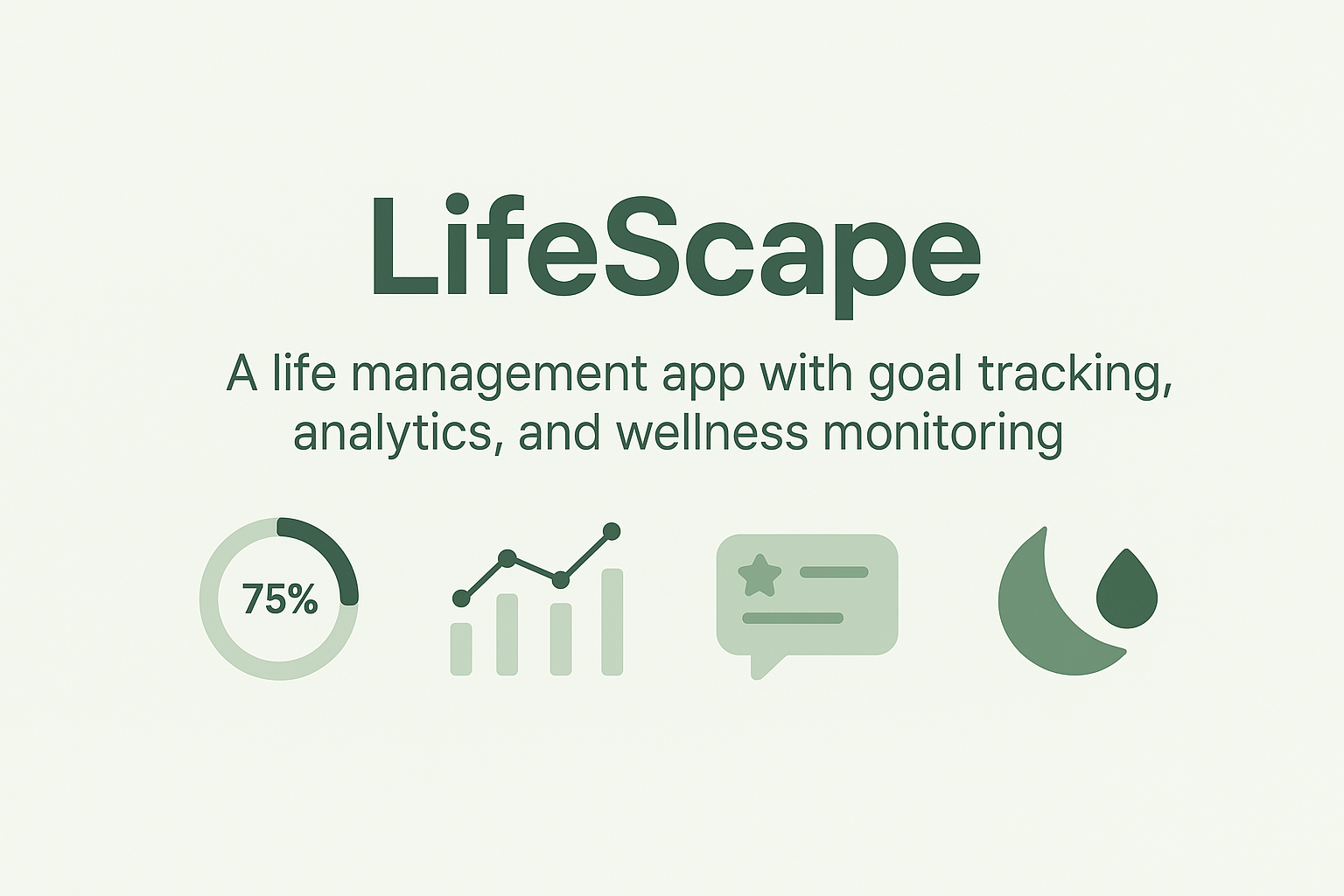 LifeScape

A life management app with goal tracking, analytics, and wellness monitoring

75%